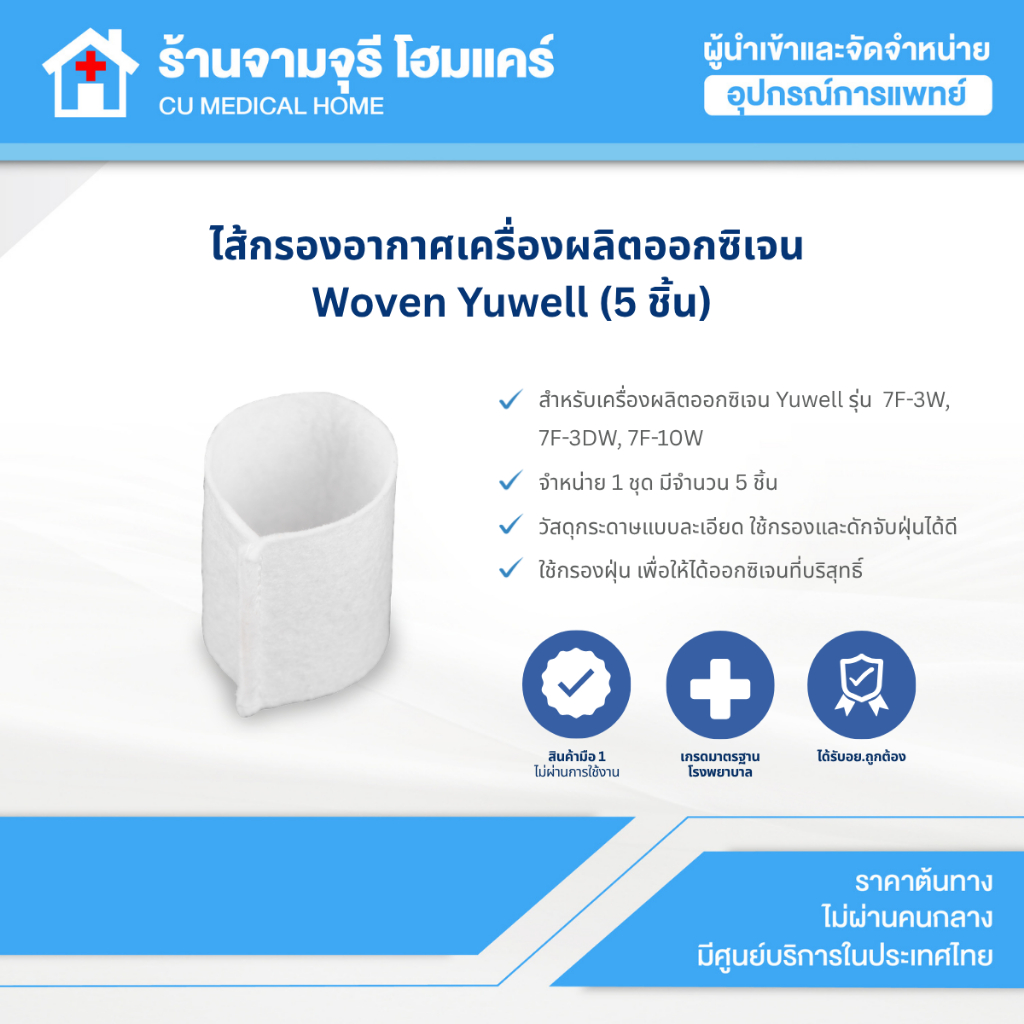 ร้านจามจุรี โฮมแคร์
CU MEDICAL HOME

ผู้นำเข้าและจัดจำหน่าย
อุปกรณ์การแพทย์

ไส้กรองอากาศเครื่องผลิตออกซิเจน
Woven Yuwell (5 ชิ้น)

สำหรับเครื่องผลิตออกซิเจน Yuwell รุ่น 7F-3W, 7F-3DW, 7F-10W

จำหน่าย 1 ชุด มีจำนวน 5 ชิ้น

วัสดุกระดาษแบบละเอียด ใช้กรองและดักจับฝุ่นได้ดี

ใช้กรองฝุ่น เพื่อให้ได้ออกซิเจนที่บริสุทธิ์

สินค้ามือ 1
ไม่ผ่านการใช้งาน

เกรดมาตรฐาน
โรงพยาบาล

ได้รับอย.ถูกต้อง

ราคาต้นทาง
ไม่ผ่านคนกลาง
มีศูนย์บริการในประเทศไทย